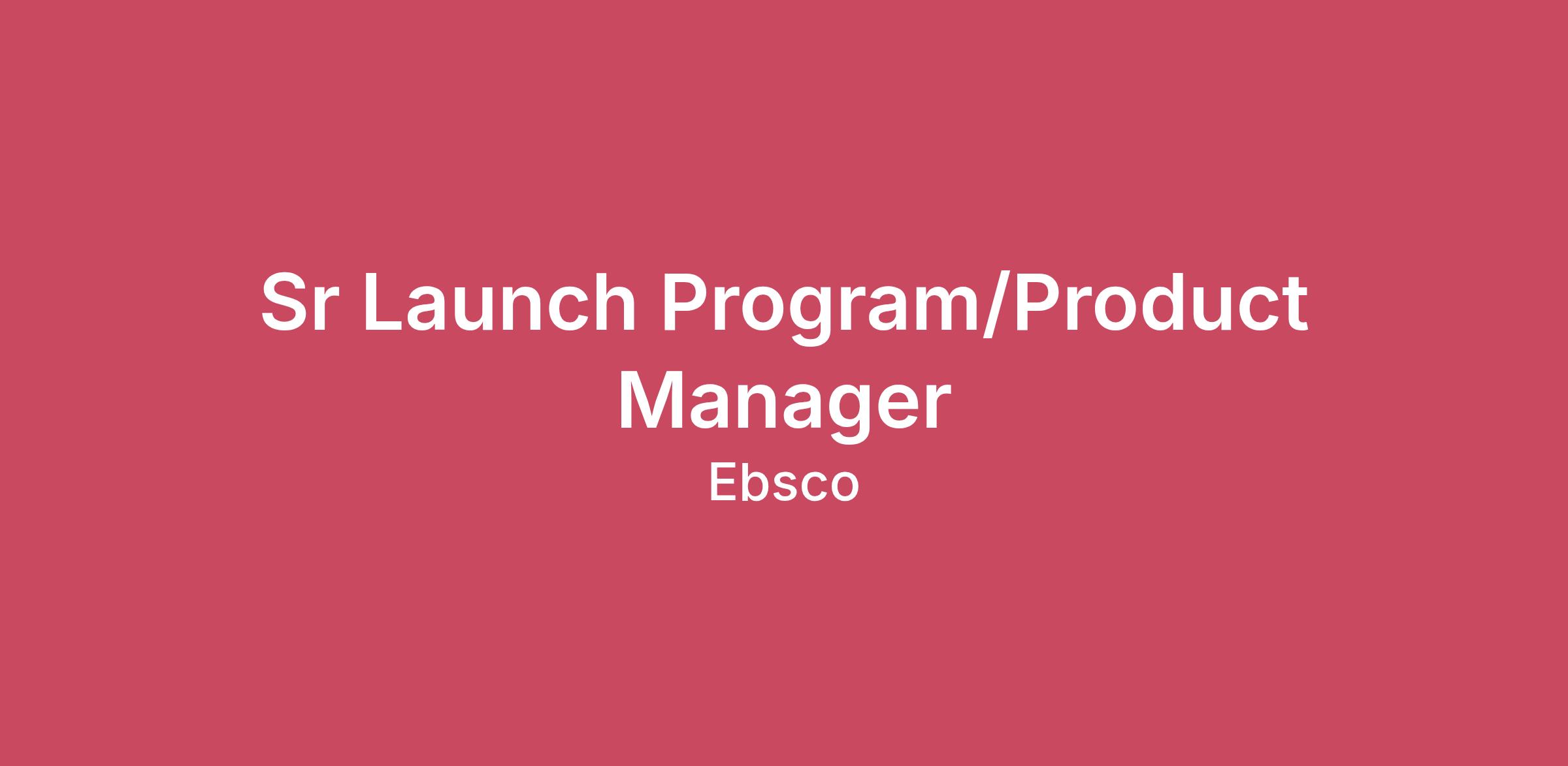 Sr Launch Program/Product Manager

Ebsco